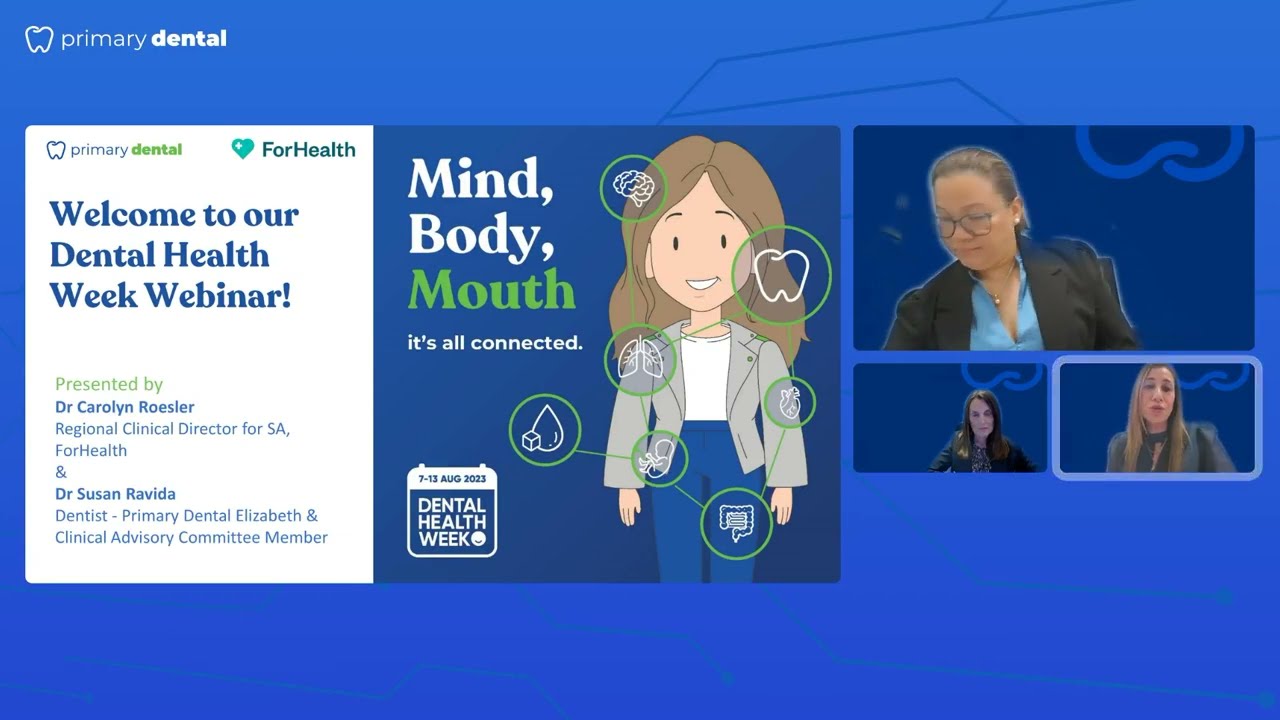 primary dental

primary dental

ForHealth

Welcome to our Dental Health Week Webinar!

Presented by
Dr Carolyn Roesler
Regional Clinical Director for SA, ForHealth
&
Dr Susan Ravida
Dentist - Primary Dental Elizabeth & Clinical Advisory Committee Member

Mind, Body, Mouth

it's all connected.

7-13 AUG 2023
DENTAL HEALTH WEEK